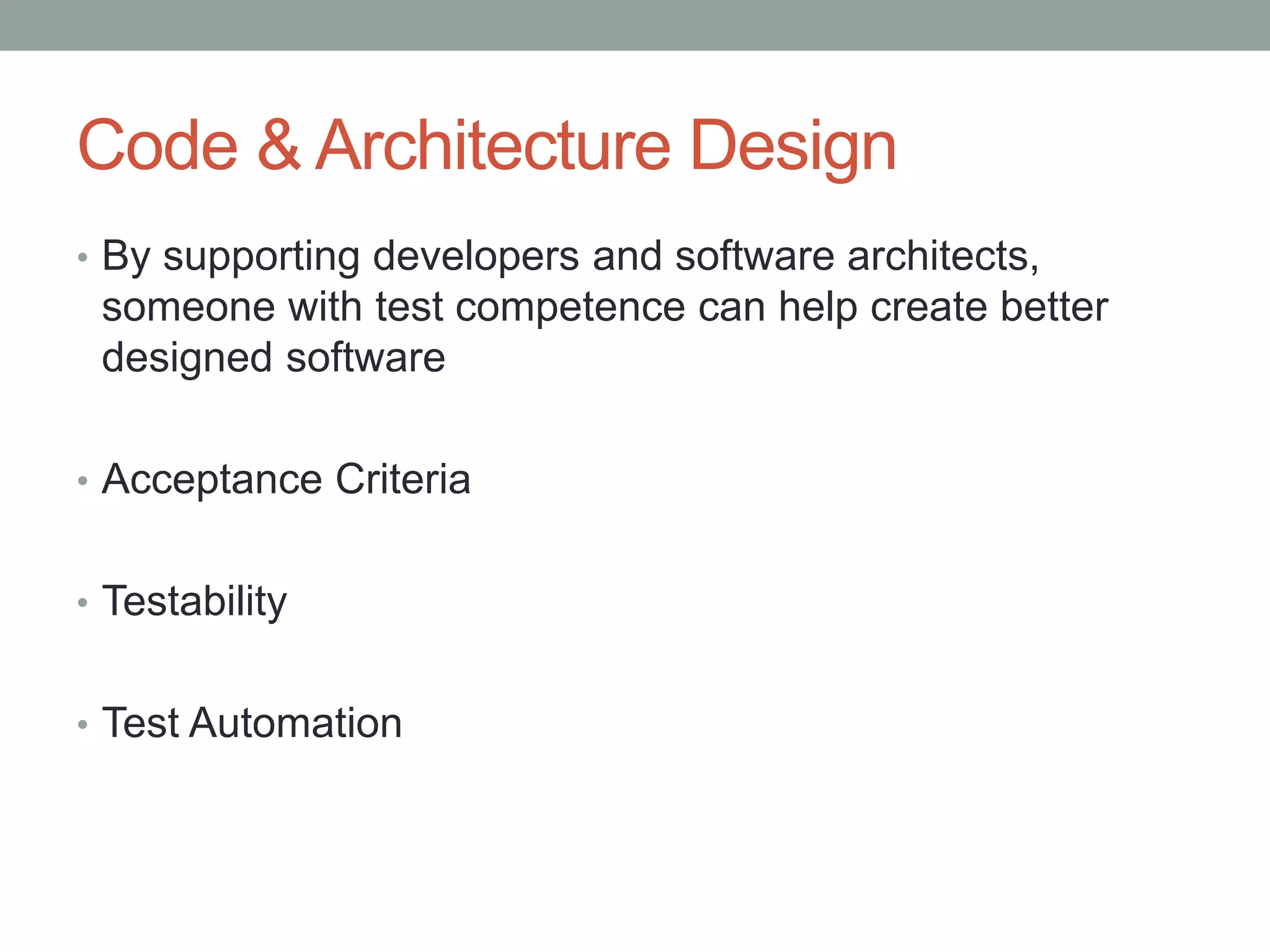 Code & Architecture Design

• By supporting developers and software architects, someone with test competence can help create better designed software

• Acceptance Criteria

• Testability

• Test Automation